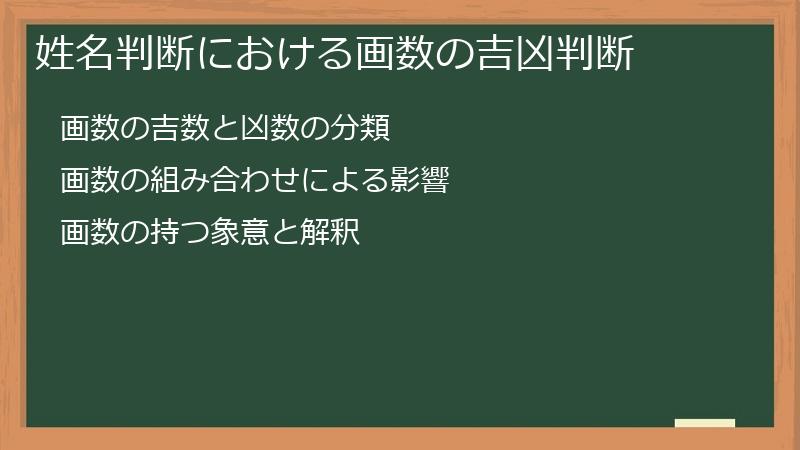 姓名判断における画数の吉凶判断

画数の吉数と凶数の分類

画数の組み合わせによる影響

画数の持つ象意と解釈